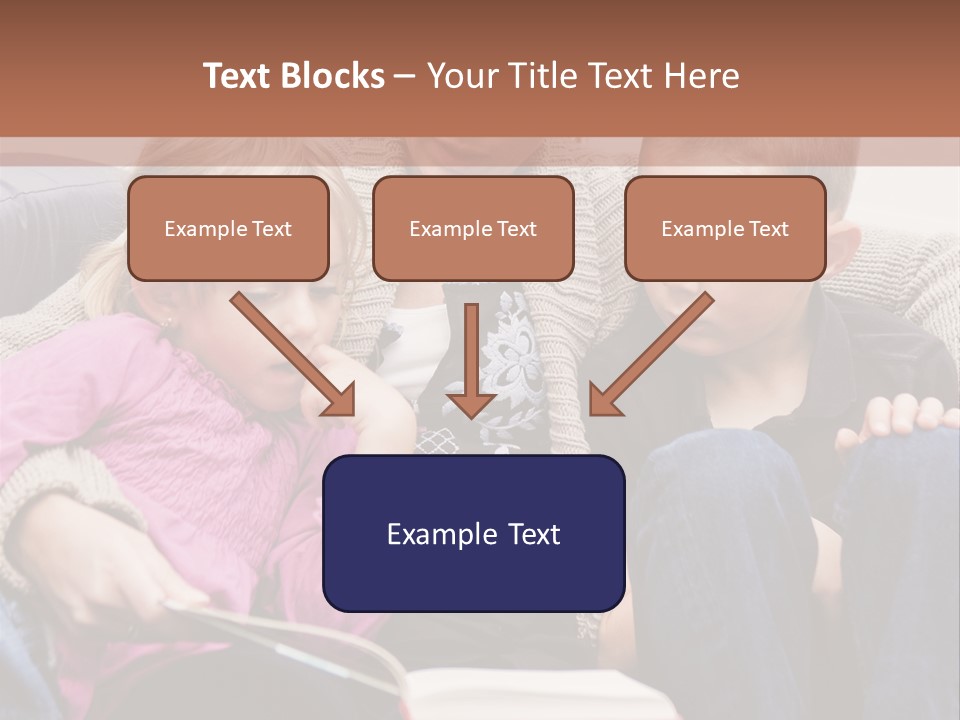 Text Blocks – Your Title Text Here

Example Text

Example Text

Example Text

Example Text